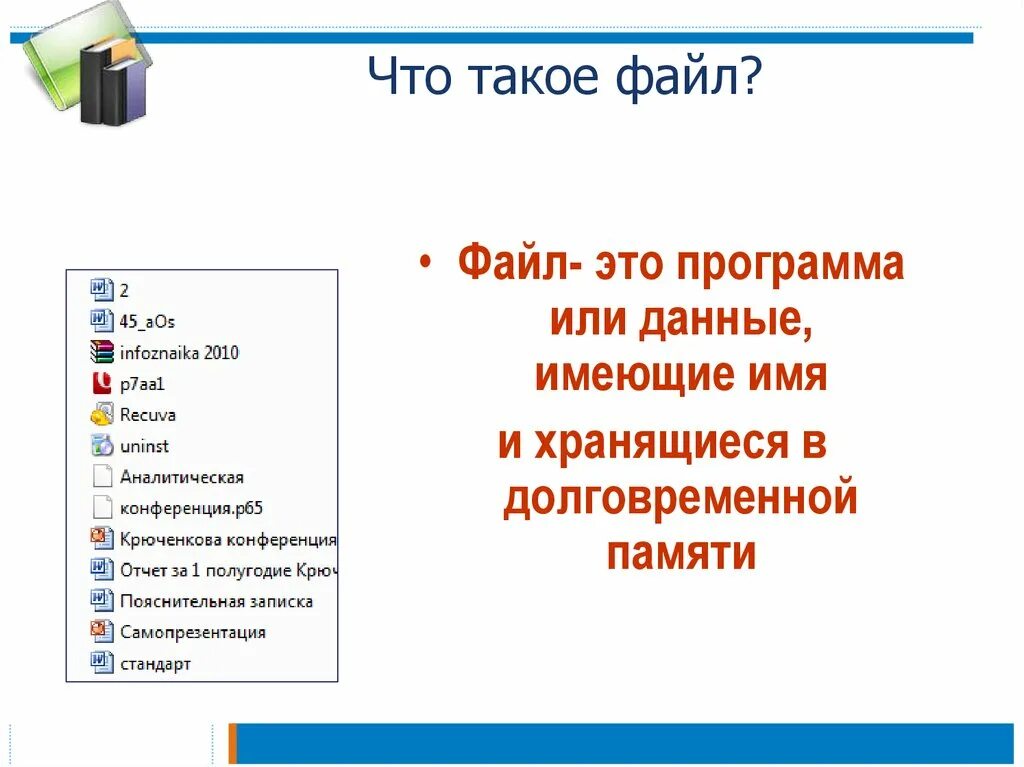 Что такое файл?

2
45_aOs
infoznaika 2010
p7aa1
Recuva
uninst
Аналитическая
конференция.p65
Крюченкова конференция
Отчет за 1 полугодие Крюч
Пояснительная записка
Самопрезентация
стандарт

• Файл- это программа или данные, имеющие имя и хранящиеся в долговременной памяти